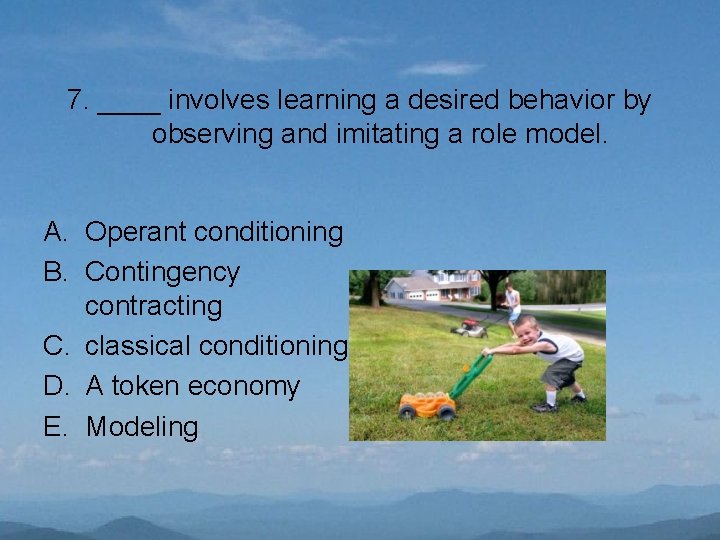 7. ____ involves learning a desired behavior by observing and imitating a role model.

A. Operant conditioning
B. Contingency contracting
C. classical conditioning
D. A token economy
E. Modeling